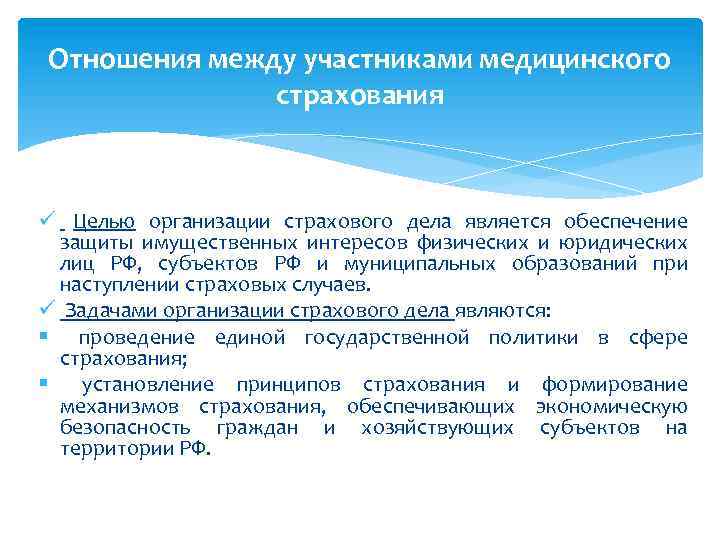 Отношения между участниками медицинского страхования

✓ Целью организации страхового дела является обеспечение защиты имущественных интересов физических и юридических лиц РФ, субъектов РФ и муниципальных образований при наступлении страховых случаев.

✓ Задачами организации страхового дела являются:

▪ проведение единой государственной политики в сфере страхования;

▪ установление принципов страхования и формирование механизмов страхования, обеспечивающих экономическую безопасность граждан и хозяйствующих субъектов на территории РФ.